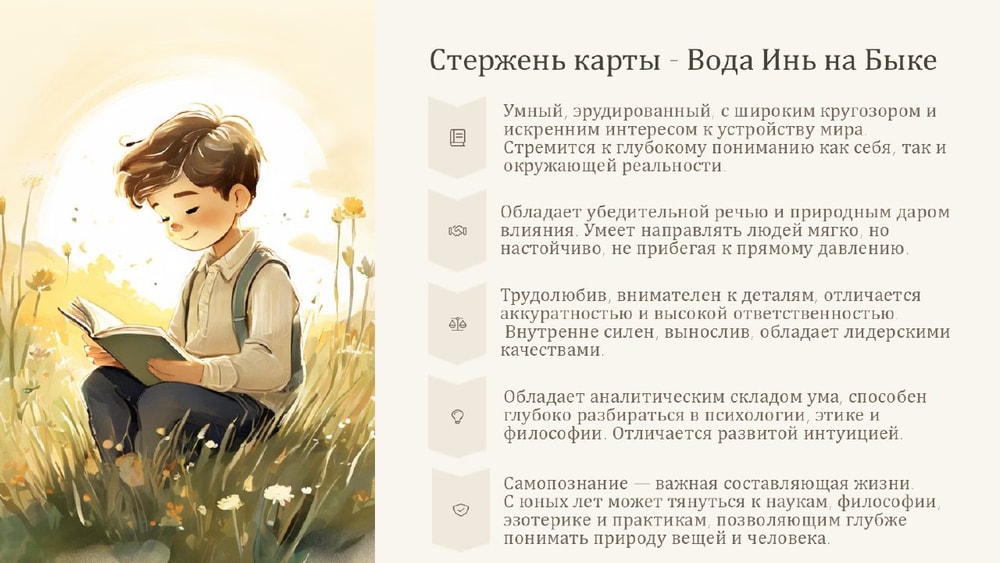 Стержень карты - Вода Инь на Быке

Умный, эрудированный, с широким кругозором и искренним интересом к устройству мира. Стремится к глубокому пониманию как себя, так и окружающей реальности.

Обладает убедительной речью и природным даром влияния. Умеет направлять людей мягко, но настойчиво, не прибегая к прямому давлению.

Трудолюбив, внимателен к деталям, отличается аккуратностью и высокой ответственностью. Внутренне силен, вынослив, обладает лидерскими качествами.

Обладает аналитическим складом ума, способен глубоко разбираться в психологии, этике и философии. Отличается развитой интуицией.

Самопознание — важная составляющая жизни. С юных лет может тянуться к наукам, философии, эзотерике и практикам, позволяющим глубже понимать природу вещей и человека.